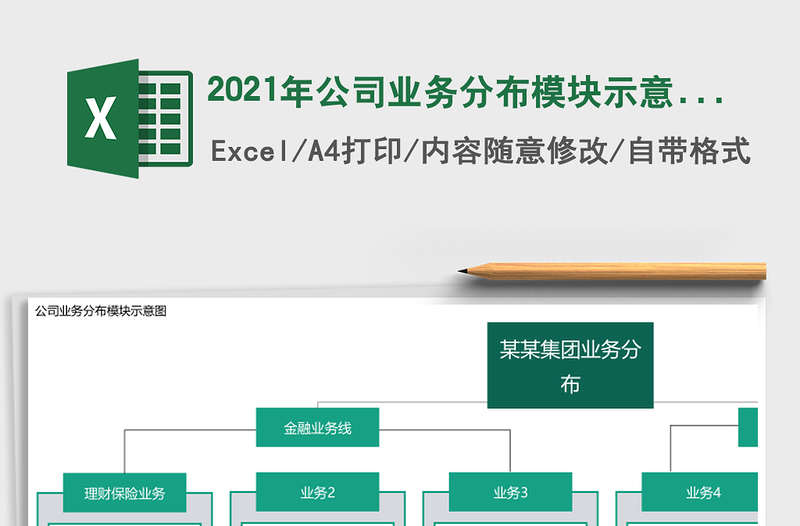 X

2021年公司业务分布模块示意...

Excel/A4打印/内容随意修改/自带格式

公司业务分布模块示意图

某某集团业务分布

金融业务线

理财保险业务

业务2

业务3

业务4